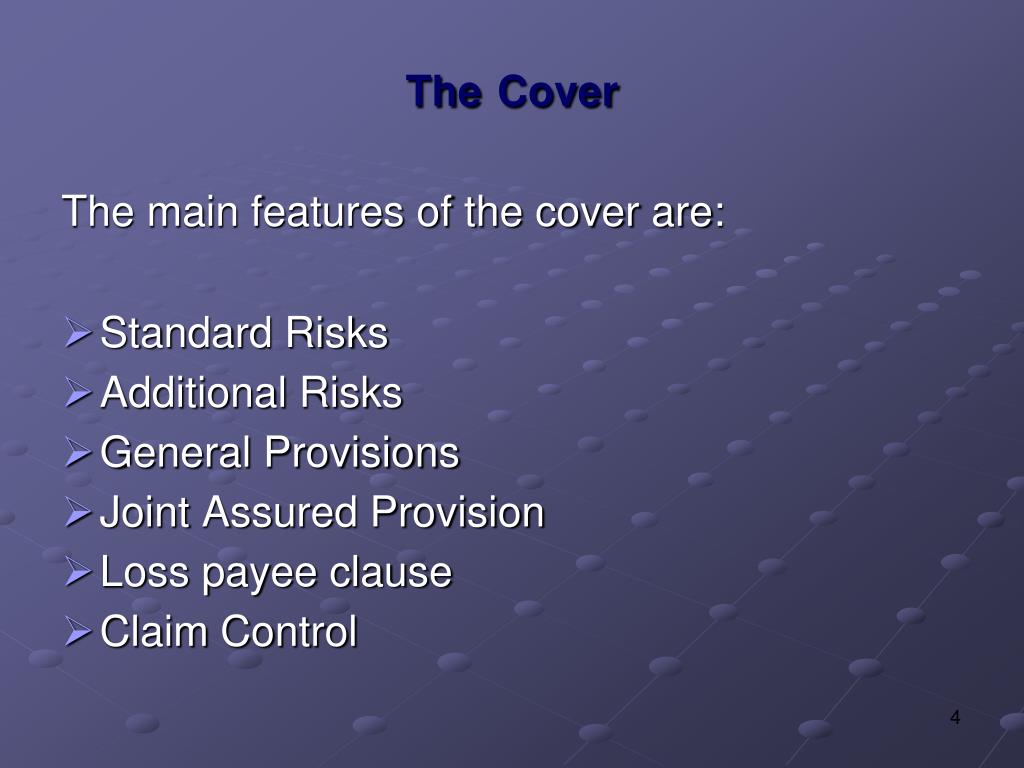 The Cover

The main features of the cover are:

➢ Standard Risks
➢ Additional Risks
➢ General Provisions
➢ Joint Assured Provision
➢ Loss payee clause
➢ Claim Control

4